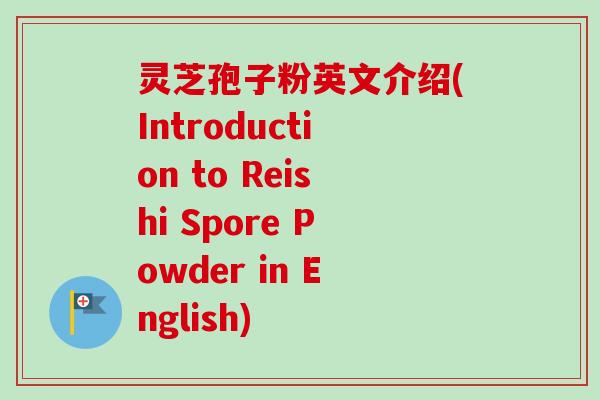 灵芝孢子粉英文介绍(Introduction to Reishi Spore Powder in English)